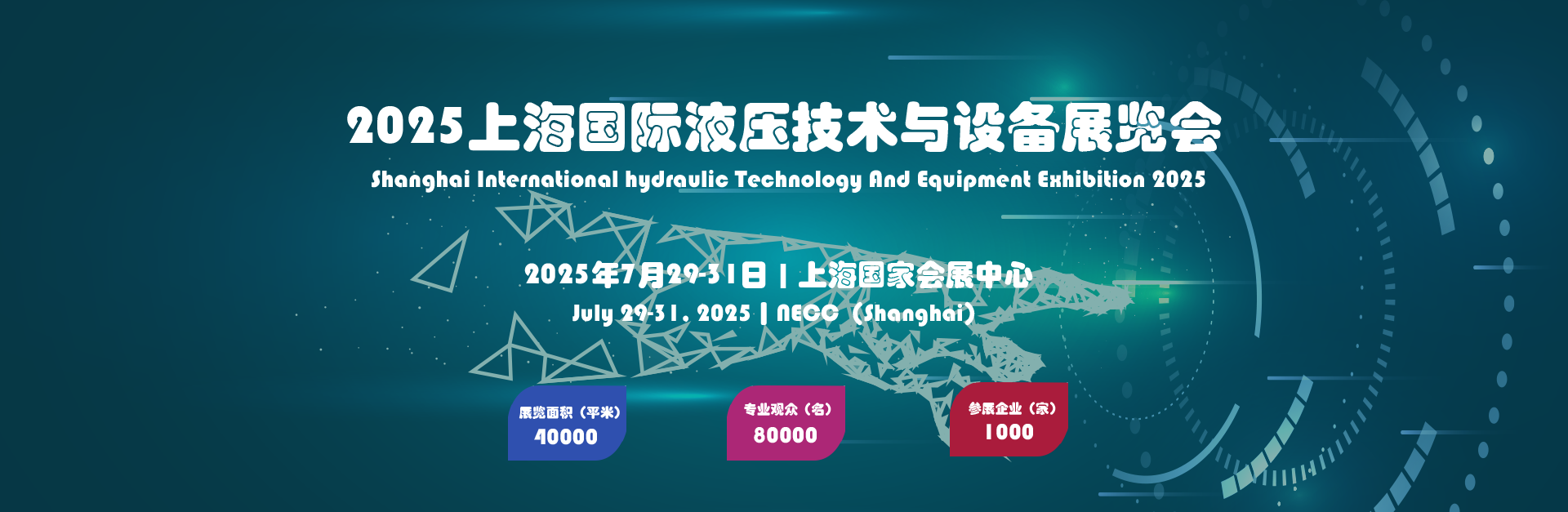 2025上海国际液压技术与设备展览会

Shanghai International hydraulic Technology And Equipment Exhibition 2025

2025年7月29-31日 | 上海国家会展中心

July 29-31, 2025 | NECC（Shanghai）

展览面积（平米）
40000

专业观众（名）
80000

参展企业（家）
1000